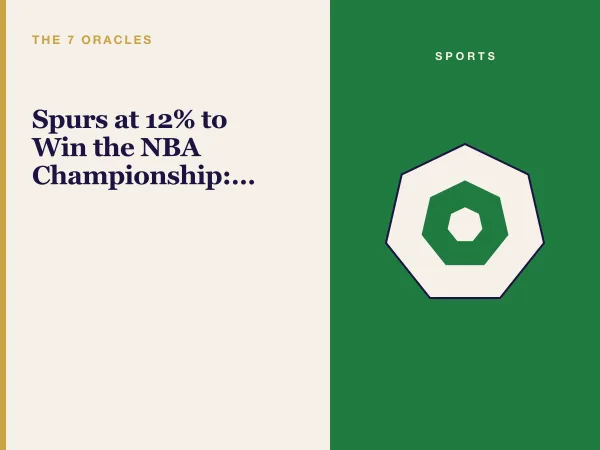 THE 7 ORACLES

Spurs at 12% to Win the NBA Championship:...

SPORTS